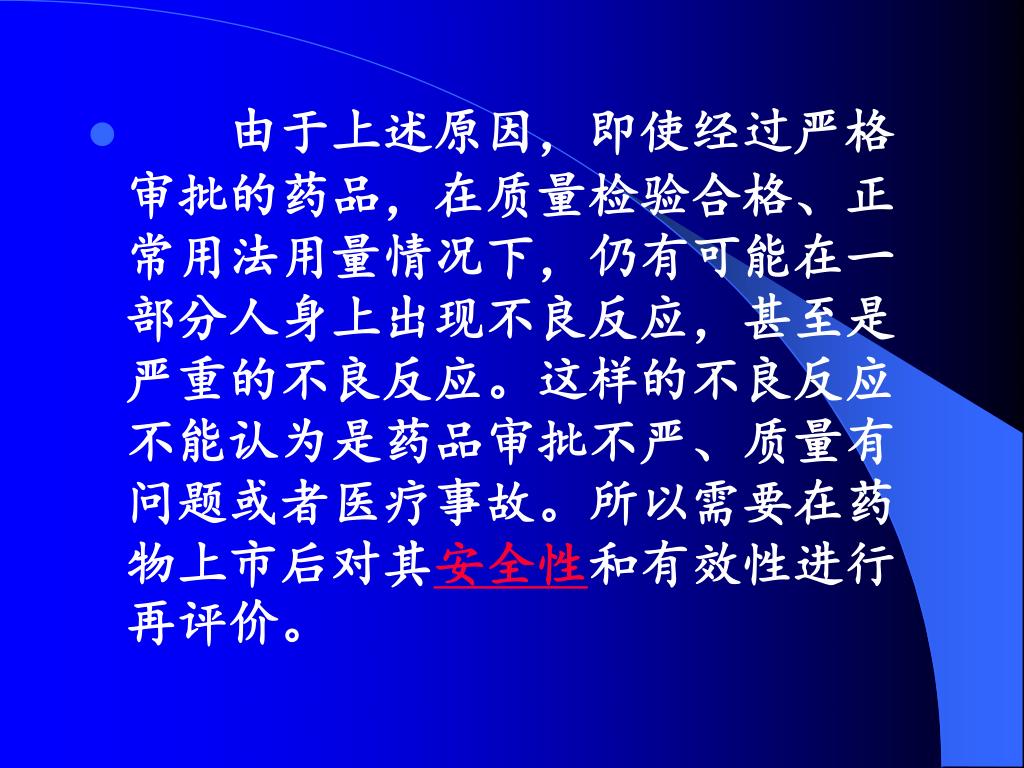 由于上述原因，即使经过严格审批的药品，在质量检验合格、正常用法用量情况下，仍有可能在一部分人身上出现不良反应，甚至是严重的不良反应。这样的不良反应不能认为是药品审批不严、质量有问题或者医疗事故。所以需要在药物上市后对其安全性和有效性进行再评价。